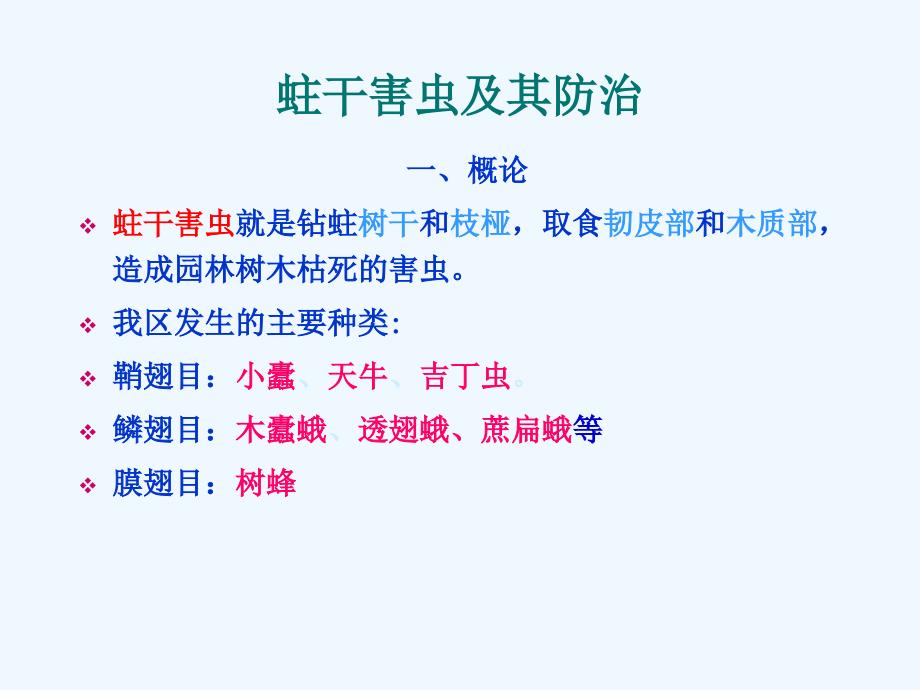 蛀干害虫及其防治

一、概论

❖ 蛀干害虫就是钻蛀树干和枝桠，取食韧皮部和木质部，造成园林树木枯死的害虫。

❖ 我区发生的主要种类:

❖ 鞘翅目：小蠹、天牛、吉丁虫。

❖ 鳞翅目：木蠹蛾、透翅蛾、蔗扁蛾等

❖ 膜翅目：树蜂